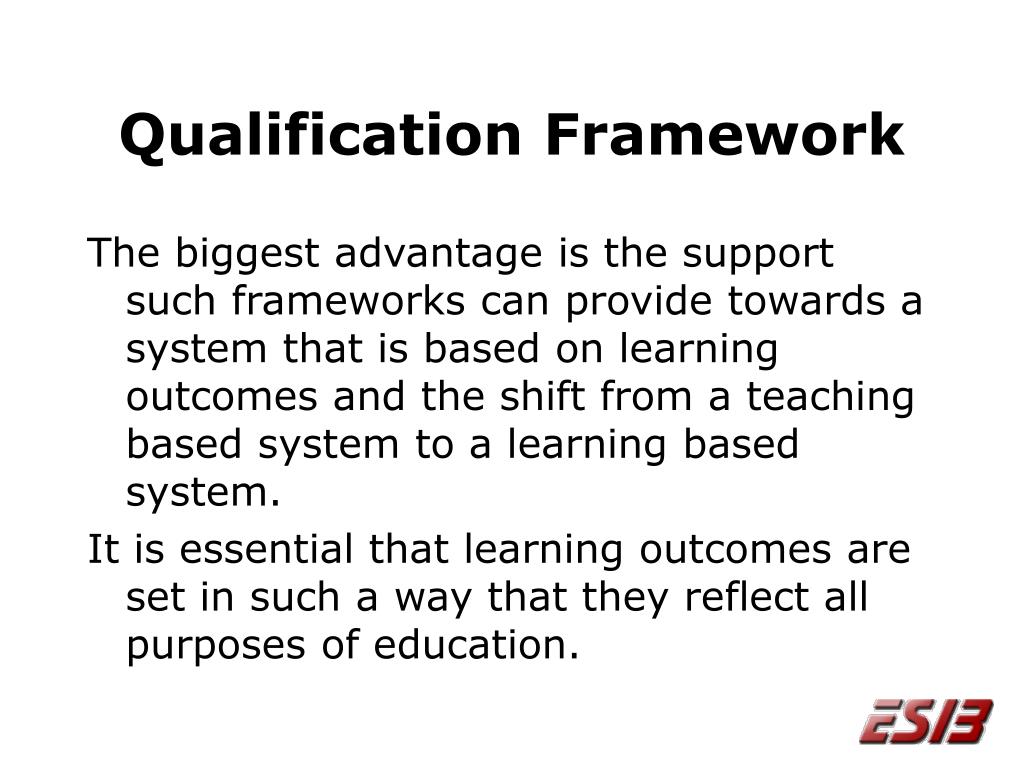 Qualification Framework

The biggest advantage is the support such frameworks can provide towards a system that is based on learning outcomes and the shift from a teaching based system to a learning based system.

It is essential that learning outcomes are set in such a way that they reflect all purposes of education.

ESIB